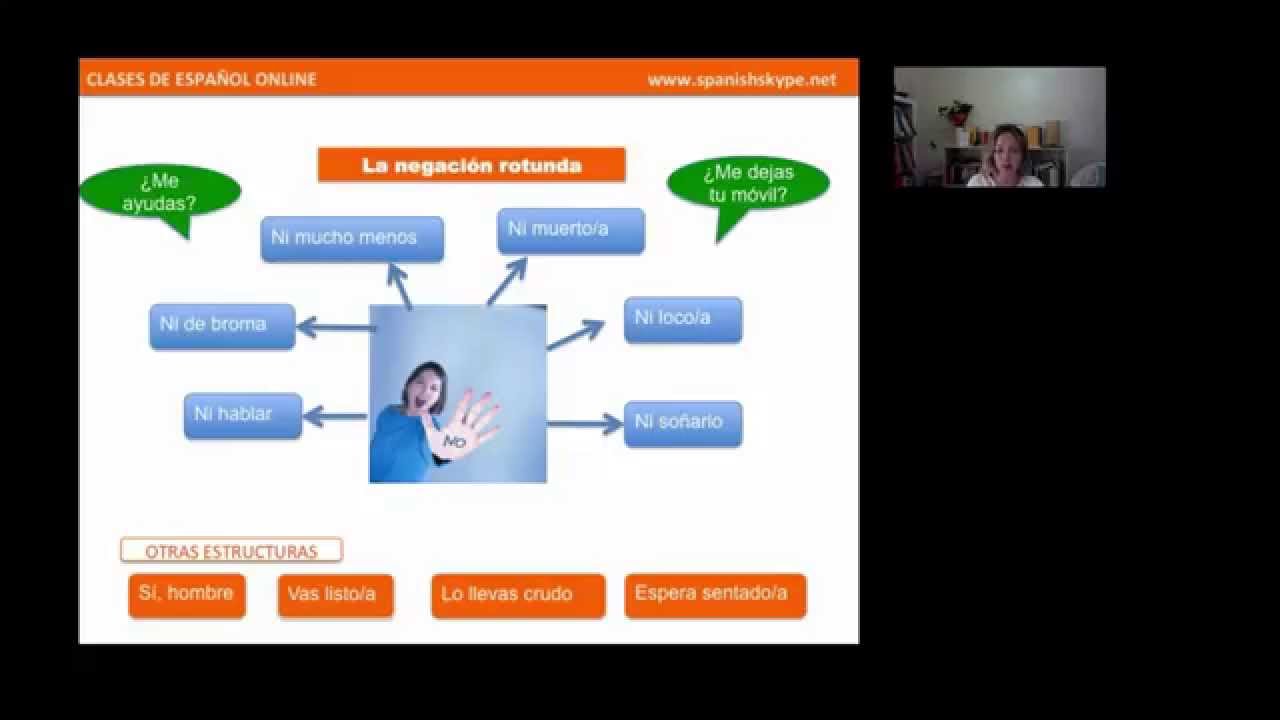 CLASES DE ESPAÑOL ONLINE

www.spanishskype.net

La negación rotunda

¿Me ayudas?

¿Me dejas tu móvil?

Ni mucho menos

Ni muerto/a

Ni de broma

Ni loco/a

Ni hablar

Ni soñarlo

NO

OTRAS ESTRUCTURAS

Sí, hombre

Vas listo/a

Lo llevas crudo

Espera sentado/a